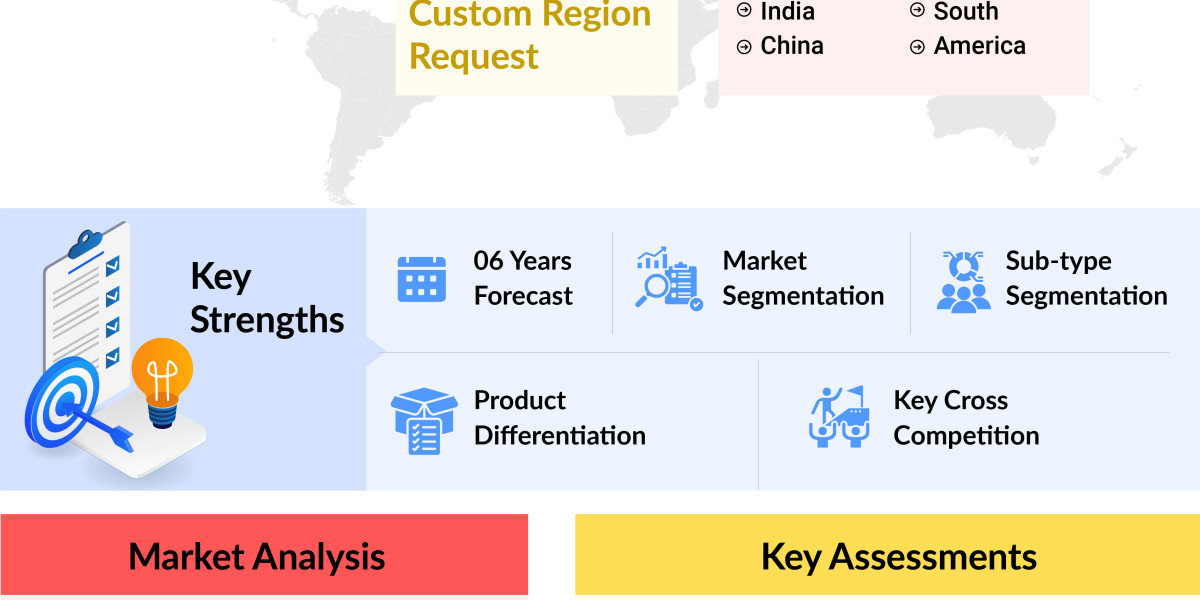 Custom Region Request

India
China
South
America

Key Strengths

06 Years Forecast

Market Segmentation

Sub-type Segmentation

Product Differentiation

Key Cross Competition

Market Analysis

Key Assessments